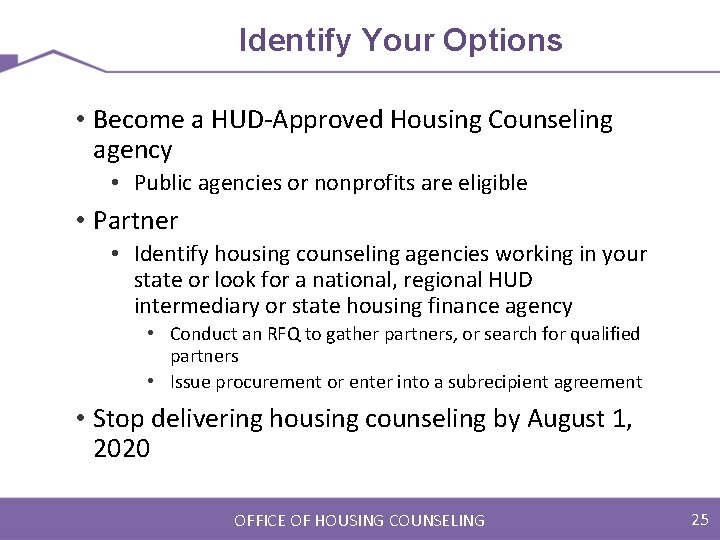 Identify Your Options

• Become a HUD-Approved Housing Counseling agency
  • Public agencies or nonprofits are eligible
• Partner
  • Identify housing counseling agencies working in your state or look for a national, regional HUD intermediary or state housing finance agency
    • Conduct an RFQ to gather partners, or search for qualified partners
    • Issue procurement or enter into a subrecipient agreement
• Stop delivering housing counseling by August 1, 2020

OFFICE OF HOUSING COUNSELING

25